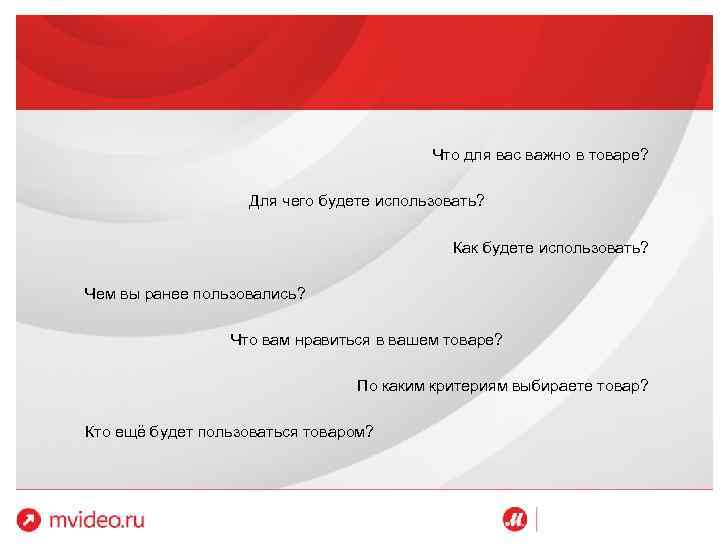 Что для вас важно в товаре?

Для чего будете использовать?

Как будете использовать?

Чем вы ранее пользовались?

Что вам нравиться в вашем товаре?

По каким критериям выбираете товар?

Кто ещё будет пользоваться товаром?

mvideo.ru

М